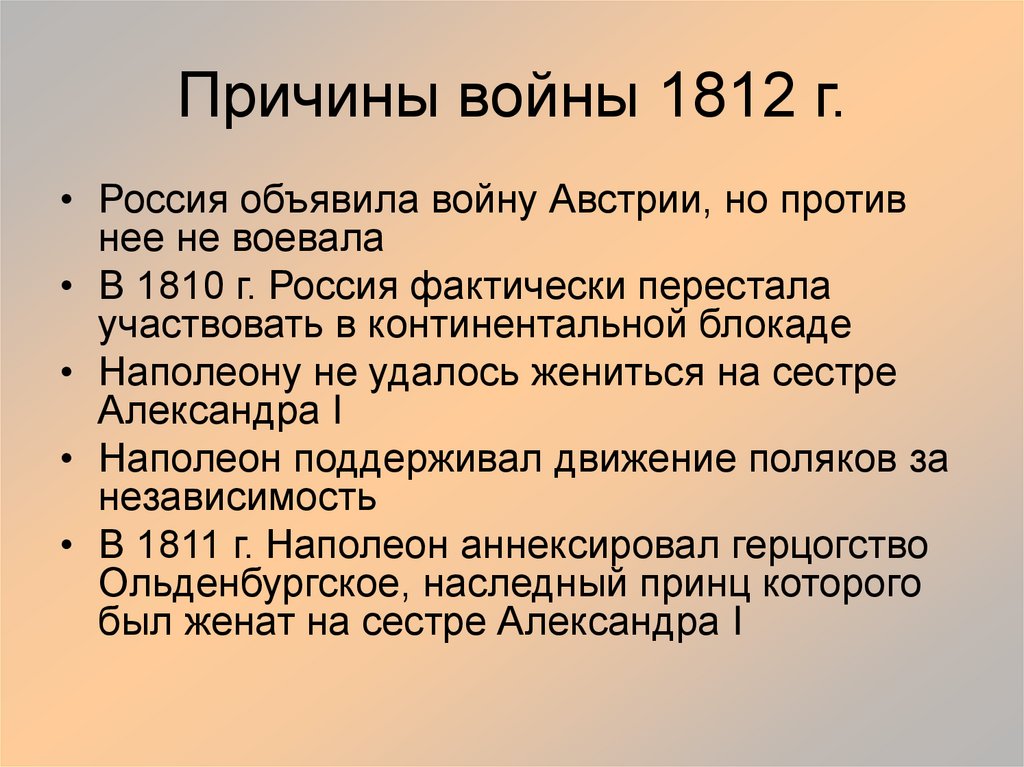 Причины войны 1812 г.

• Россия объявила войну Австрии, но против нее не воевала
• В 1810 г. Россия фактически перестала участвовать в континентальной блокаде
• Наполеону не удалось жениться на сестре Александра I
• Наполеон поддерживал движение поляков за независимость
• В 1811 г. Наполеон аннексировал герцогство Ольденбургское, наследный принц которого был женат на сестре Александра I